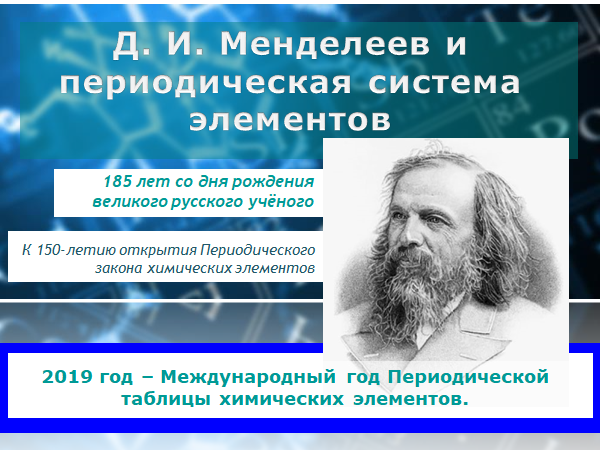 Д. И. Менделеев и периодическая система элементов

185 лет со дня рождения великого русского учёного

К 150-летию открытия Периодического закона химических элементов

2019 год – Международный год Периодической таблицы химических элементов.